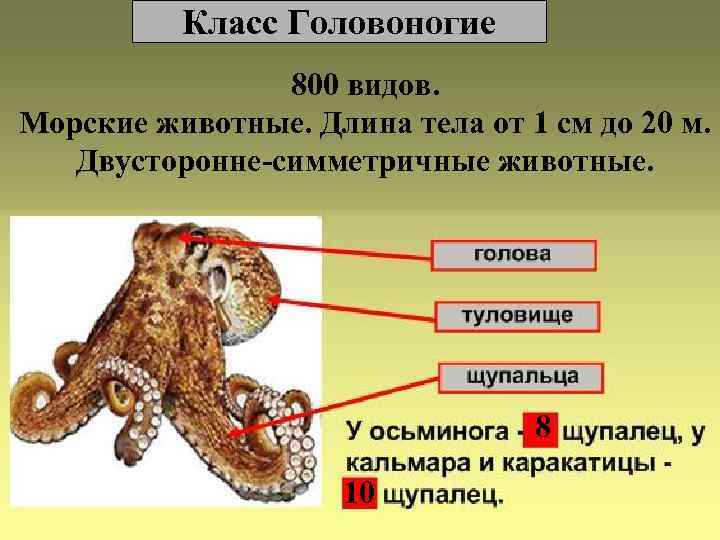 Класс Головоногие

800 видов.
Морские животные. Длина тела от 1 см до 20 м.
Двусторонне-симметричные животные.

голова

туловище

щупальца

У осьминога - 8 щупалец, у кальмара и каракатицы - 10 щупалец.